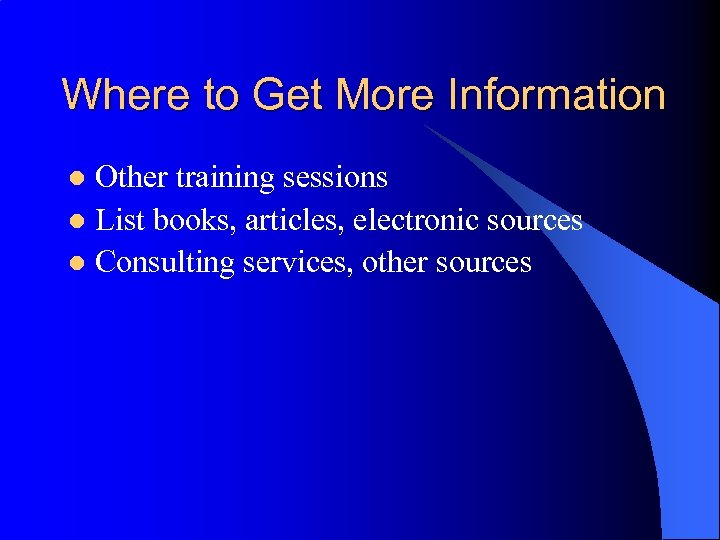 Where to Get More Information

- Other training sessions
- List books, articles, electronic sources
- Consulting services, other sources